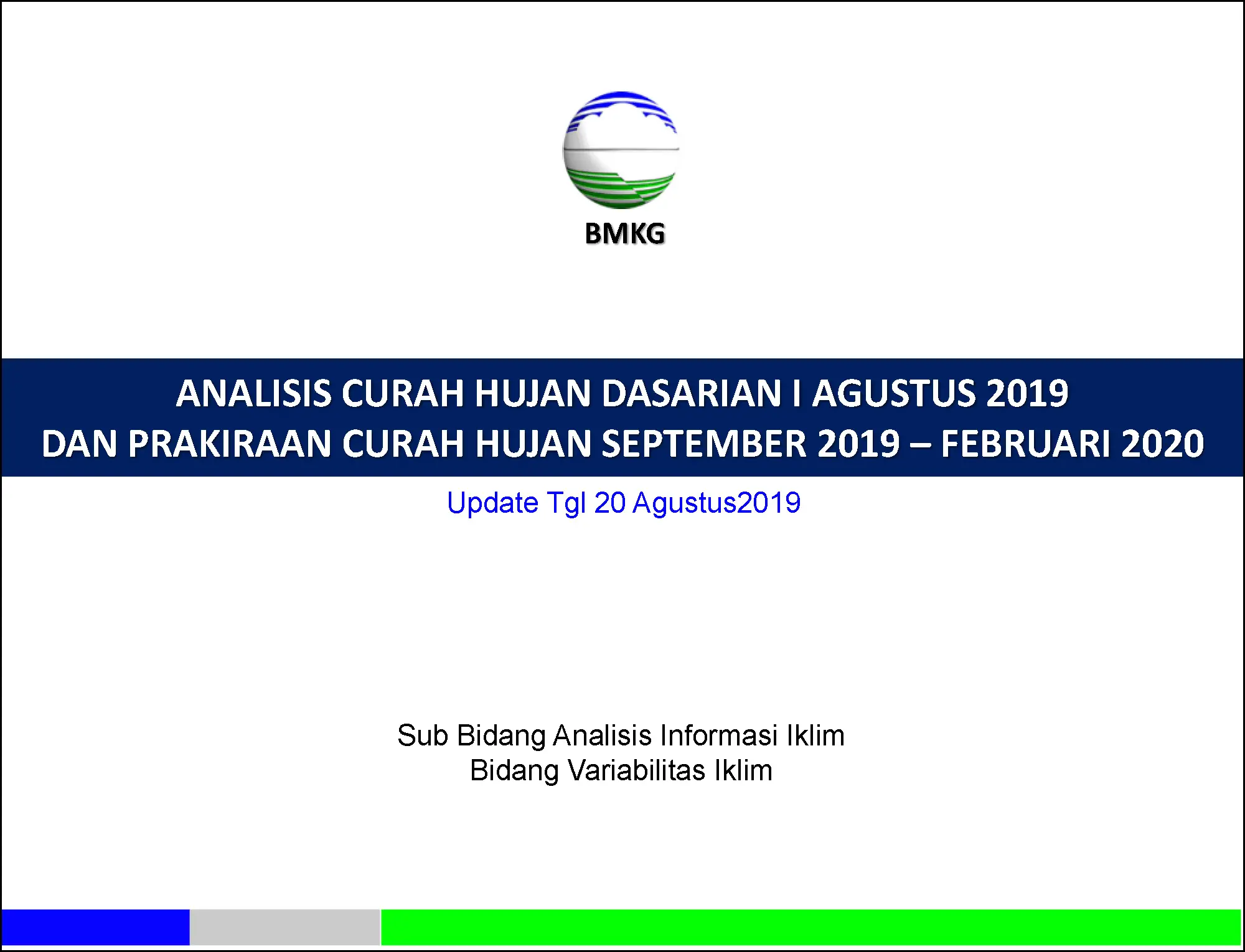 BMKG

ANALISIS CURAH HUJAN DASARIAN I AGUSTUS 2019
DAN PRAKIRAAN CURAH HUJAN SEPTEMBER 2019 – FEBRUARI 2020

Update Tgl 20 Agustus2019

Sub Bidang Analisis Informasi Iklim
Bidang Variabilitas Iklim